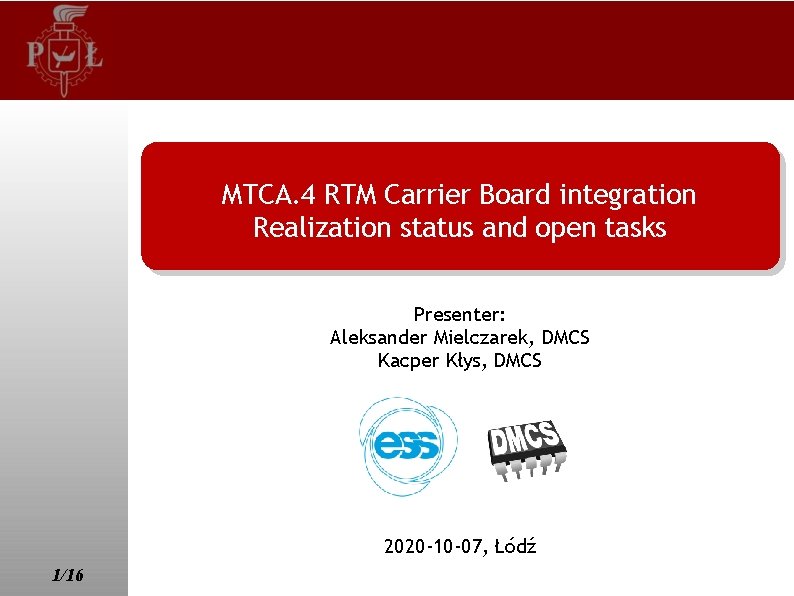 P Ł

MTCA.4 RTM Carrier Board integration
Realization status and open tasks

Presenter:
Aleksander Mielczarek, DMCS
Kacper Kłys, DMCS

ess

DMCS

2020-10-07, Łódź

1/16